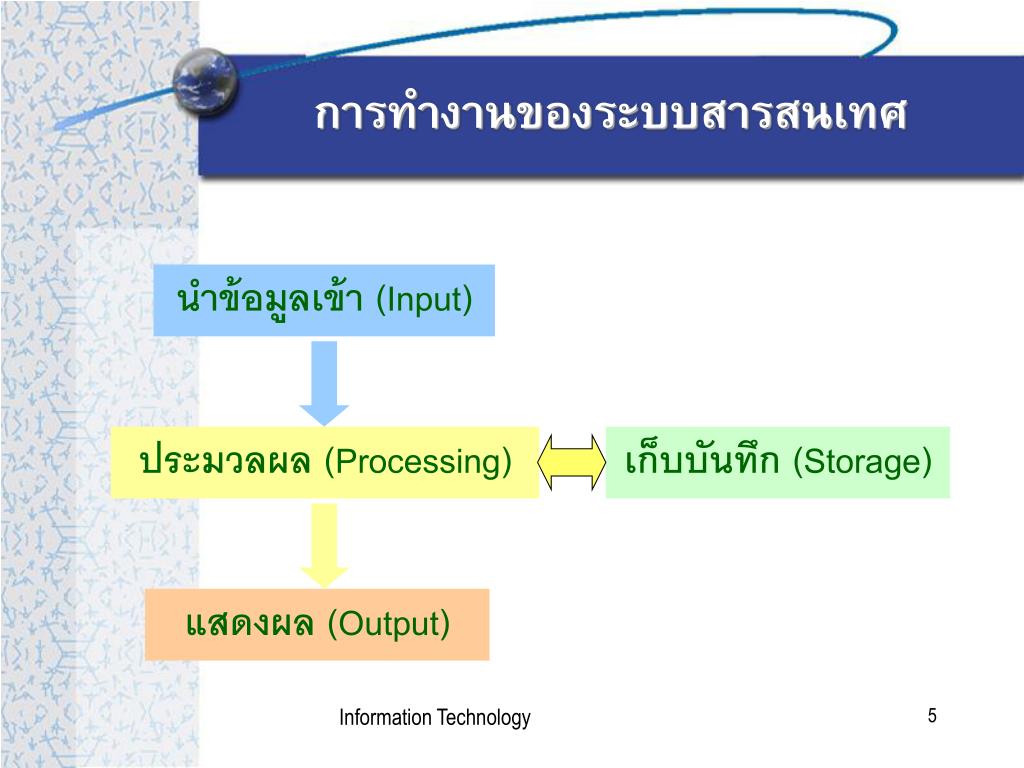 การทำงานของระบบสารสนเทศ

นำข้อมูลเข้า (Input)

ประมวลผล (Processing)

เก็บบันทึก (Storage)

แสดงผล (Output)

Information Technology

5